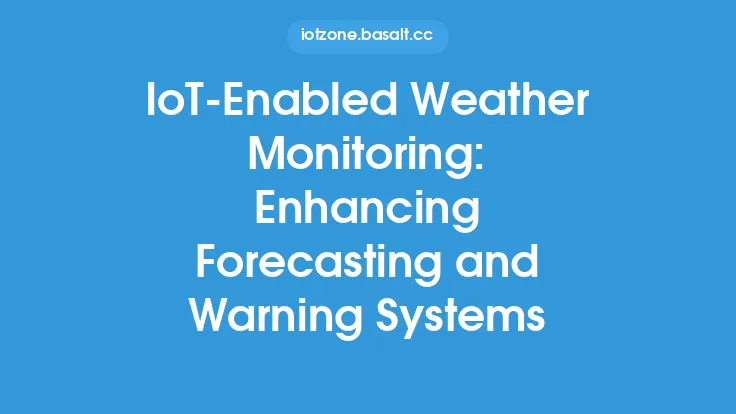 iotzone.basalt.cc

IoT-Enabled Weather Monitoring: Enhancing Forecasting and Warning Systems